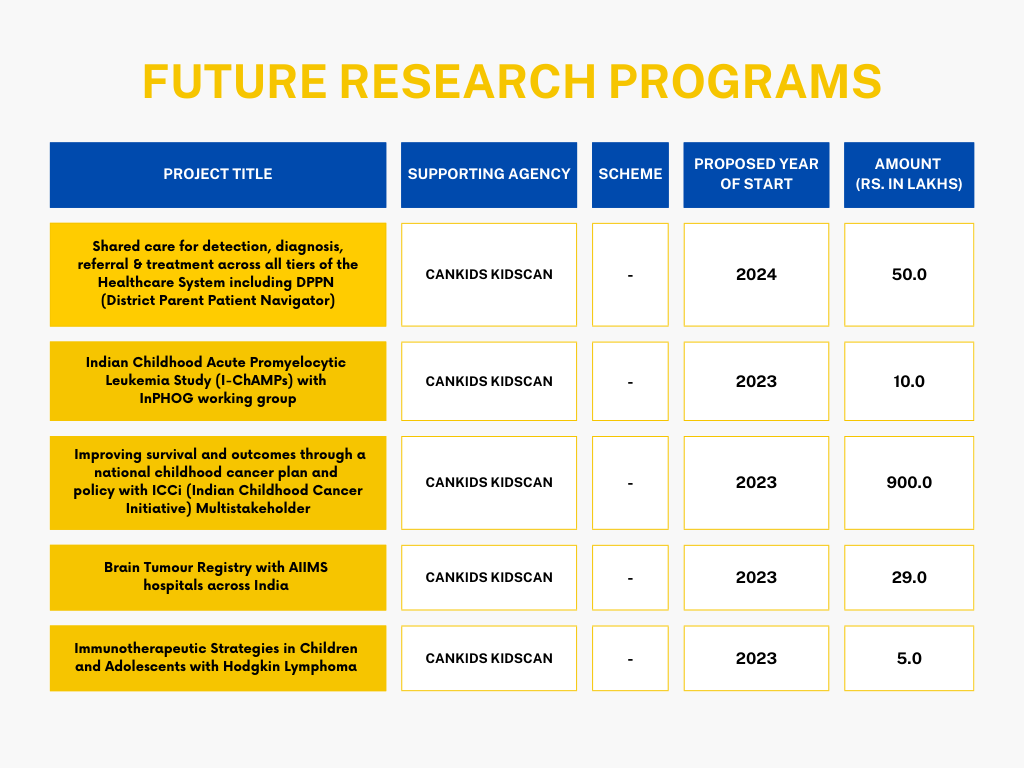 FUTURE RESEARCH PROGRAMS

| PROJECT TITLE | SUPPORTING AGENCY | SCHEME | PROPOSED YEAR OF START | AMOUNT (RS. IN LAKHS) |
|---|---|---|---|---|
| Shared care for detection, diagnosis, referral & treatment across all tiers of the Healthcare System including DPPN (District Parent Patient Navigator) | CANKIDS KIDSCAN | - | 2024 | 50.0 |
| Indian Childhood Acute Promyelocytic Leukemia Study (I-ChAMPs) with InPHOG working group | CANKIDS KIDSCAN | - | 2023 | 10.0 |
| Improving survival and outcomes through a national childhood cancer plan and policy with ICCi (Indian Childhood Cancer Initiative) Multistakeholder | CANKIDS KIDSCAN | - | 2023 | 900.0 |
| Brain Tumour Registry with AIIMS hospitals across India | CANKIDS KIDSCAN | - | 2023 | 29.0 |
| Immunotherapeutic Strategies in Children and Adolescents with Hodgkin Lymphoma | CANKIDS KIDSCAN | - | 2023 | 5.0 |